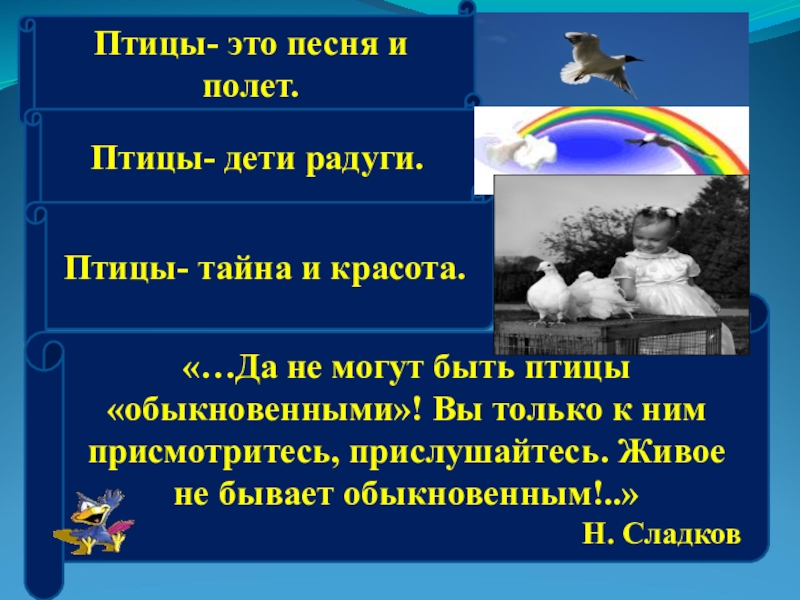 Птицы- это песня и полет.

Птицы- дети радуги.

Птицы- тайна и красота.

«…Да не могут быть птицы «обыкновенными»! Вы только к ним присмотритесь, прислушайтесь. Живое не бывает обыкновенным!..»

Н. Сладков